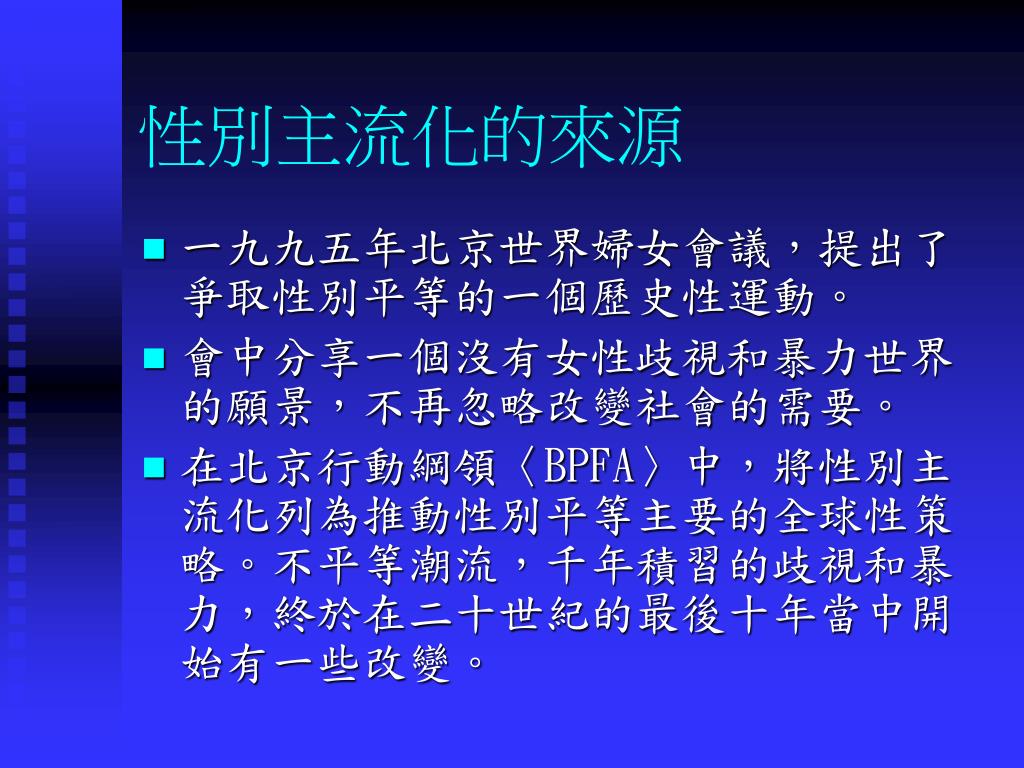 性別主流化的來源

一九九五年北京世界婦女會議，提出了爭取性別平等的一個歷史性運動。

會中分享一個沒有女性歧視和暴力世界的願景，不再忽略改變社會的需要。

在北京行動綱領〈BPFA〉中，將性別主流化列為推動性別平等主要的全球性策略。不平等潮流，千年積習的歧視和暴力，終於在二十世紀的最後十年當中開始有一些改變。